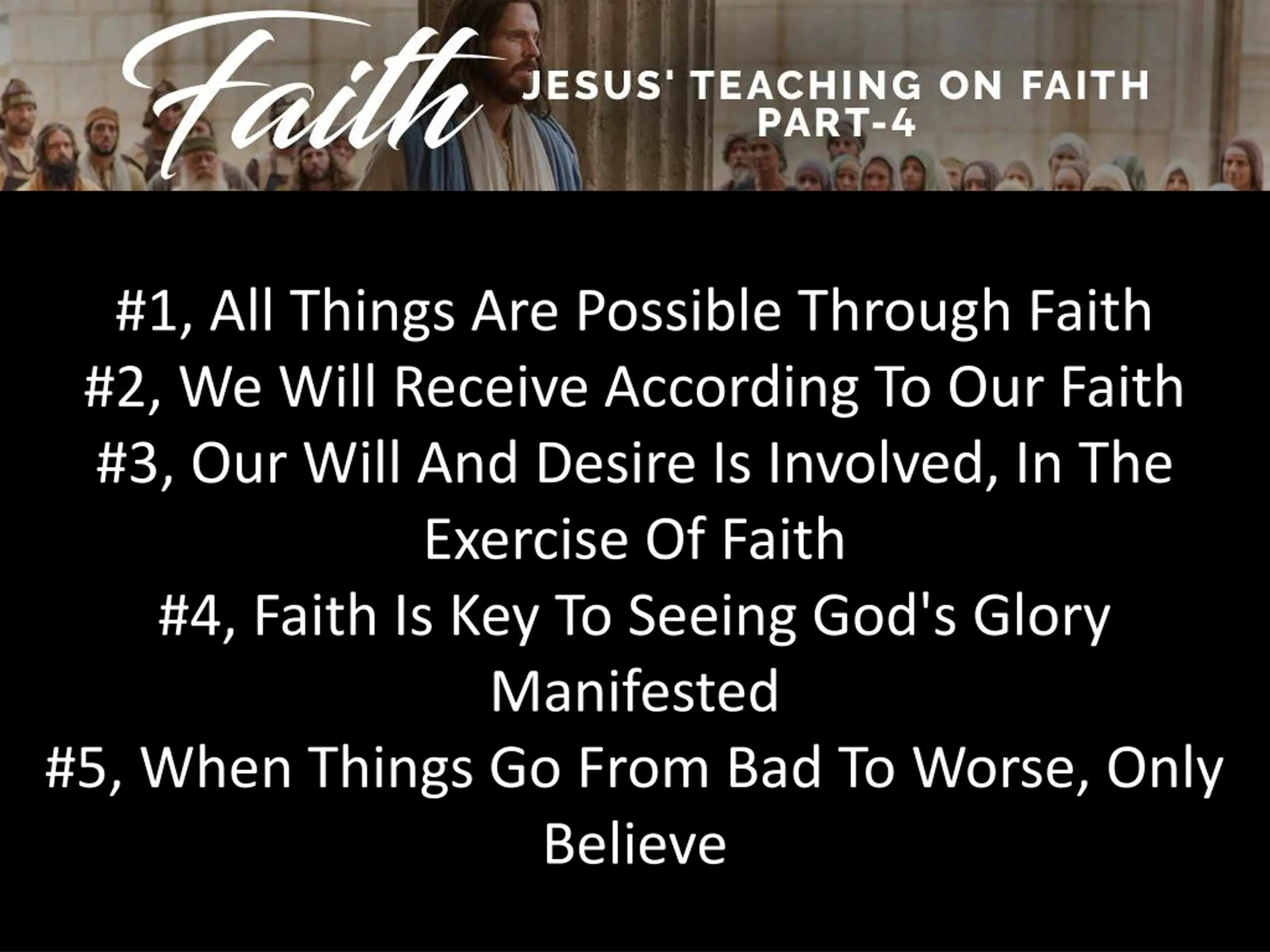 Faith
JESUS' TEACHING ON FAITH
PART-4

#1, All Things Are Possible Through Faith
#2, We Will Receive According To Our Faith
#3, Our Will And Desire Is Involved, In The Exercise Of Faith
#4, Faith Is Key To Seeing God's Glory Manifested
#5, When Things Go From Bad To Worse, Only Believe